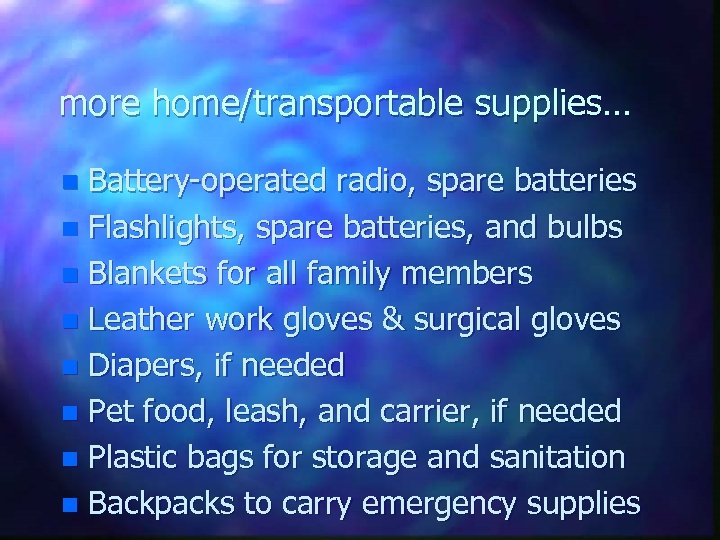 more home/transportable supplies...

- Battery-operated radio, spare batteries
- Flashlights, spare batteries, and bulbs
- Blankets for all family members
- Leather work gloves & surgical gloves
- Diapers, if needed
- Pet food, leash, and carrier, if needed
- Plastic bags for storage and sanitation
- Backpacks to carry emergency supplies